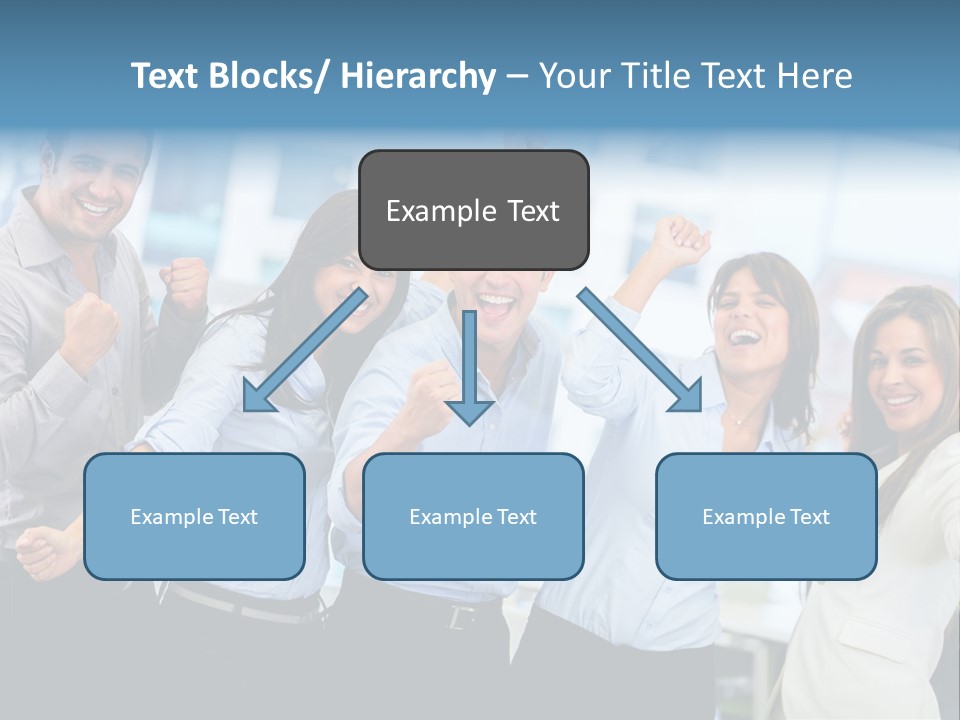 Text Blocks/ Hierarchy – Your Title Text Here

Example Text

Example Text

Example Text

Example Text